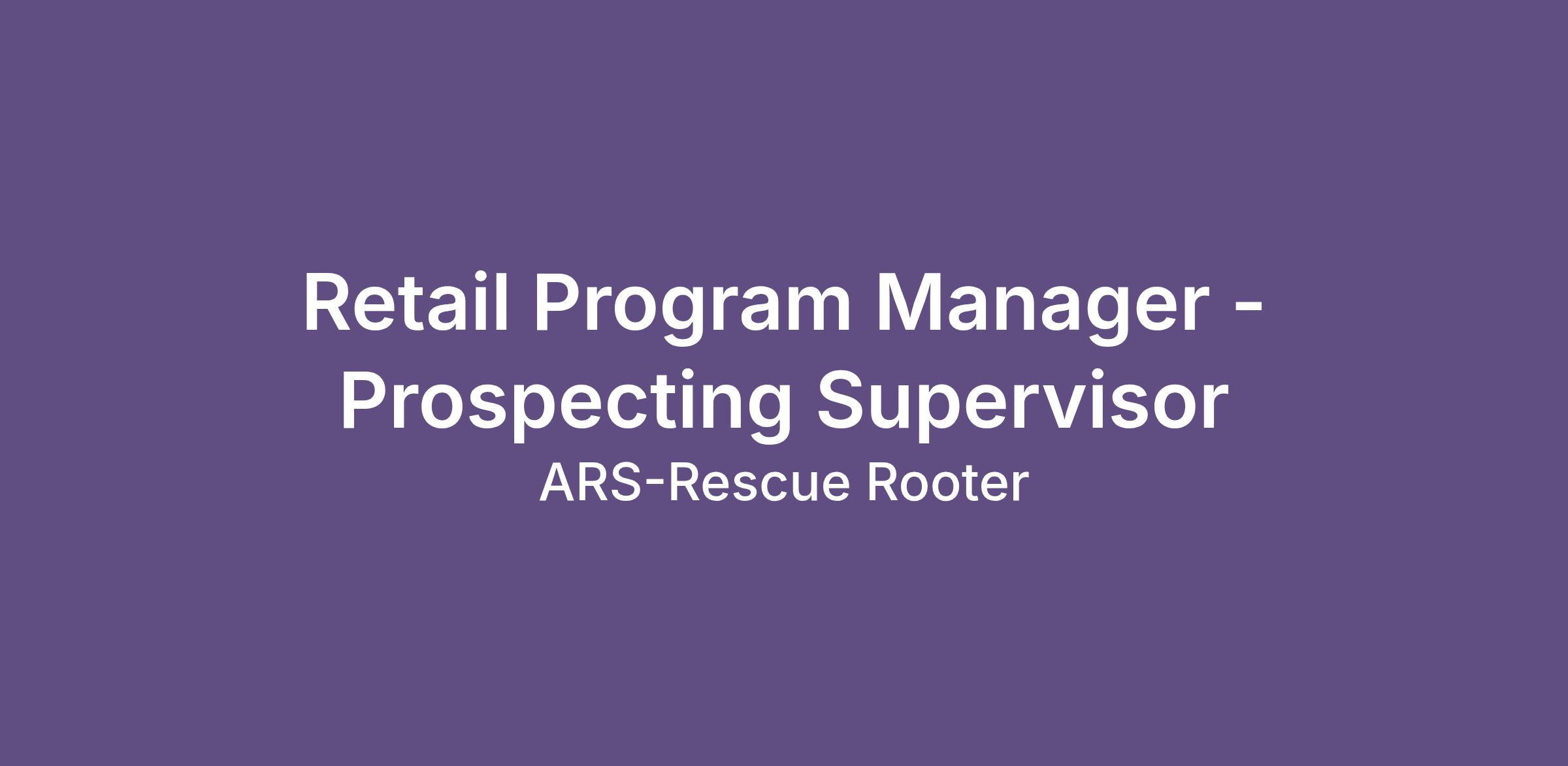 Retail Program Manager - Prospecting Supervisor

ARS-Rescue Rooter